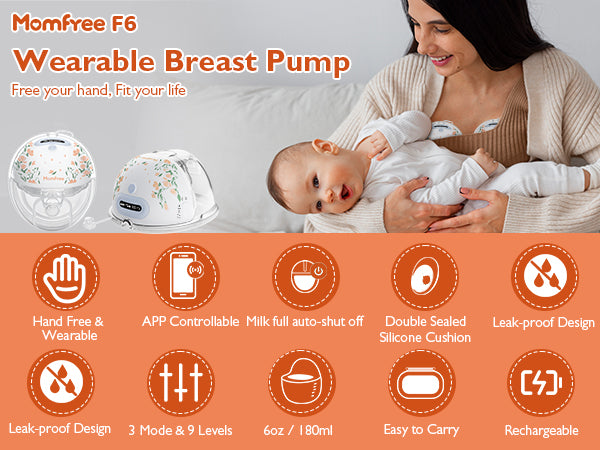 Momfree F6
Wearable Breast Pump
Free your hand, Fit your life

Momfree

Hand Free & Wearable
APP Controllable
Milk full auto-shut off
Double Sealed Silicone Cushion
Leak-proof Design

Leak-proof Design
3 Mode & 9 Levels
6oz / 180ml
Easy to Carry
Rechargeable